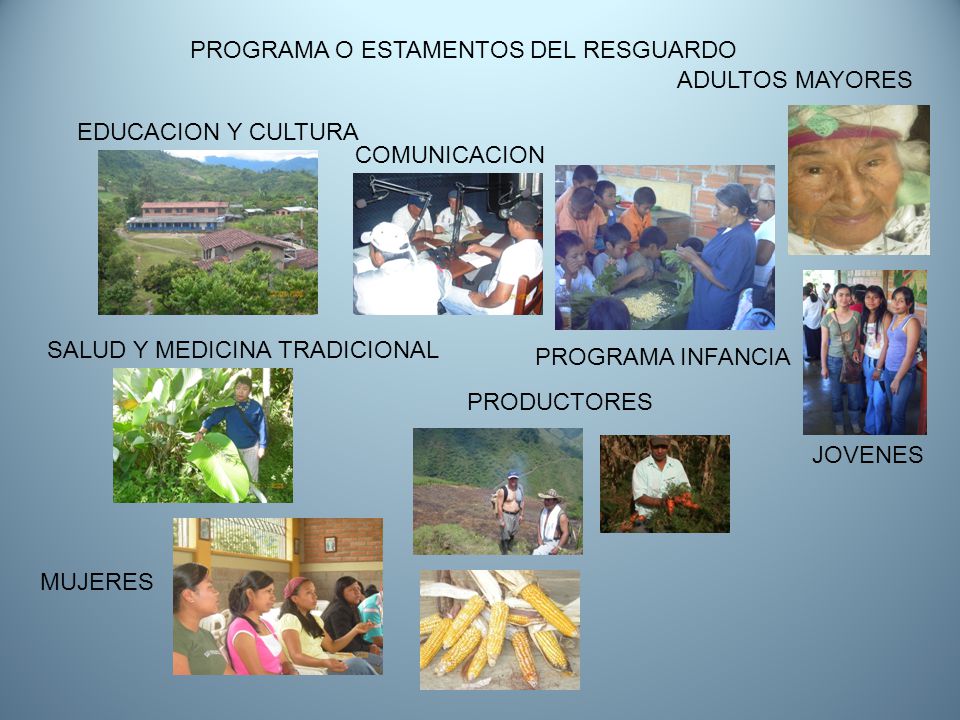 PROGRAMA O ESTAMENTOS DEL RESGUARDO

ADULTOS MAYORES

EDUCACION Y CULTURA

COMUNICACION

SALUD Y MEDICINA TRADICIONAL

PROGRAMA INFANCIA

PRODUCTORES

JOVENES

MUJERES